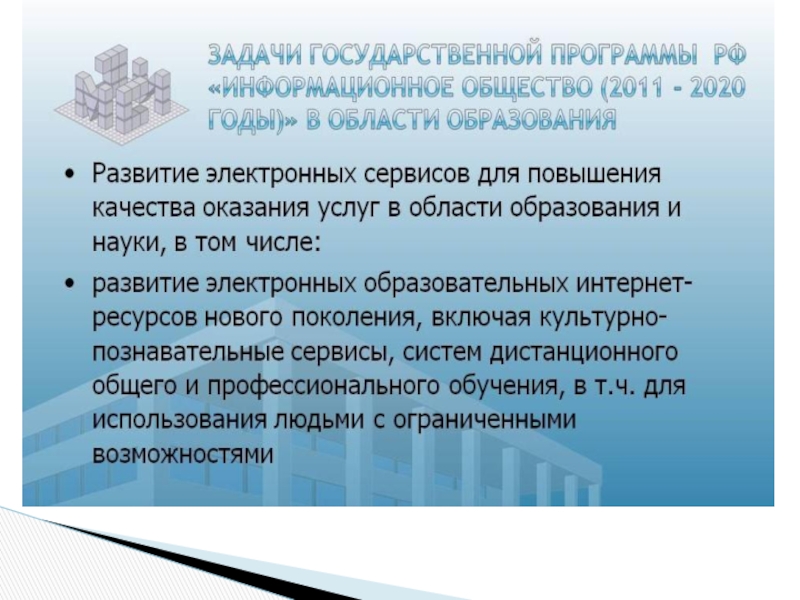 ЗАДАЧИ ГОСУДАРСТВЕННОЙ ПРОГРАММЫ РФ «ИНФОРМАЦИОННОЕ ОБЩЕСТВО (2011 - 2020 ГОДЫ)» В ОБЛАСТИ ОБРАЗОВАНИЯ

• Развитие электронных сервисов для повышения качества оказания услуг в области образования и науки, в том числе:

• развитие электронных образовательных интернет-ресурсов нового поколения, включая культурно-познавательные сервисы, систем дистанционного общего и профессионального обучения, в т.ч. для использования людьми с ограниченными возможностями